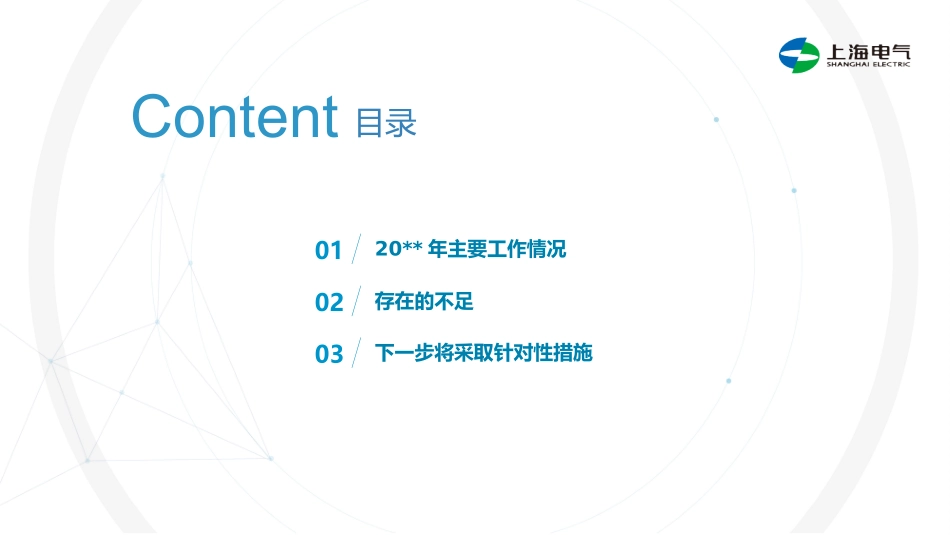 上海电气
SHANGHAI ELECTRIC

Content 目录

01 20** 年主要工作情况

02 存在的不足

03 下一步将采取针对性措施